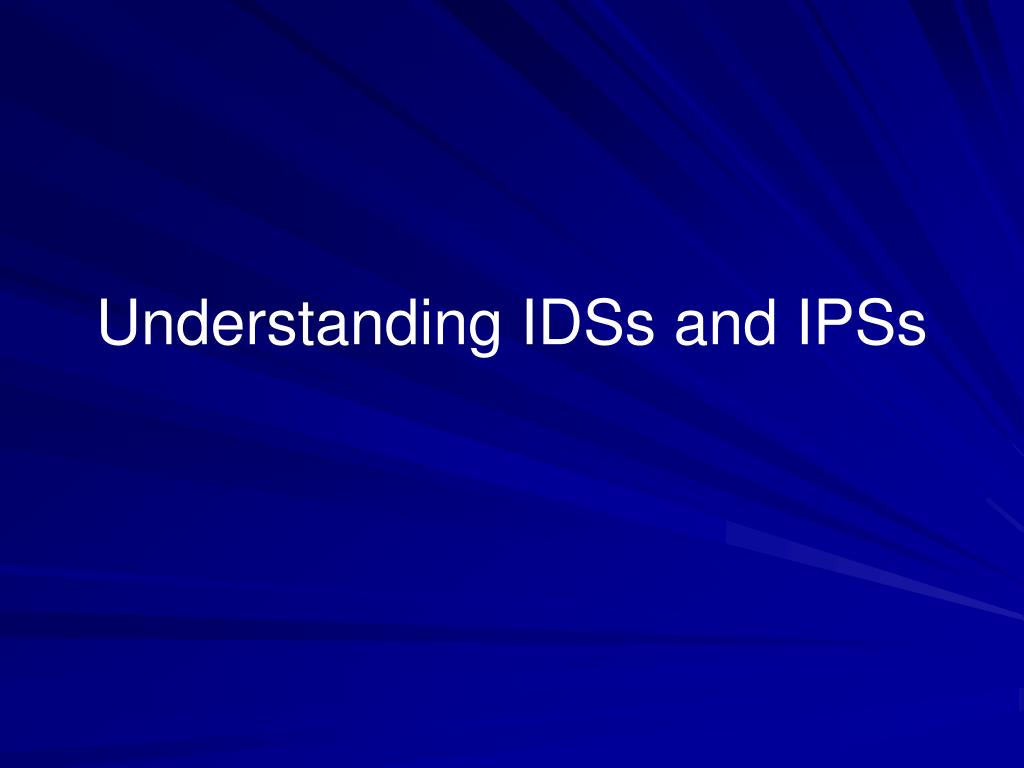 Understanding IDSs and IPSs